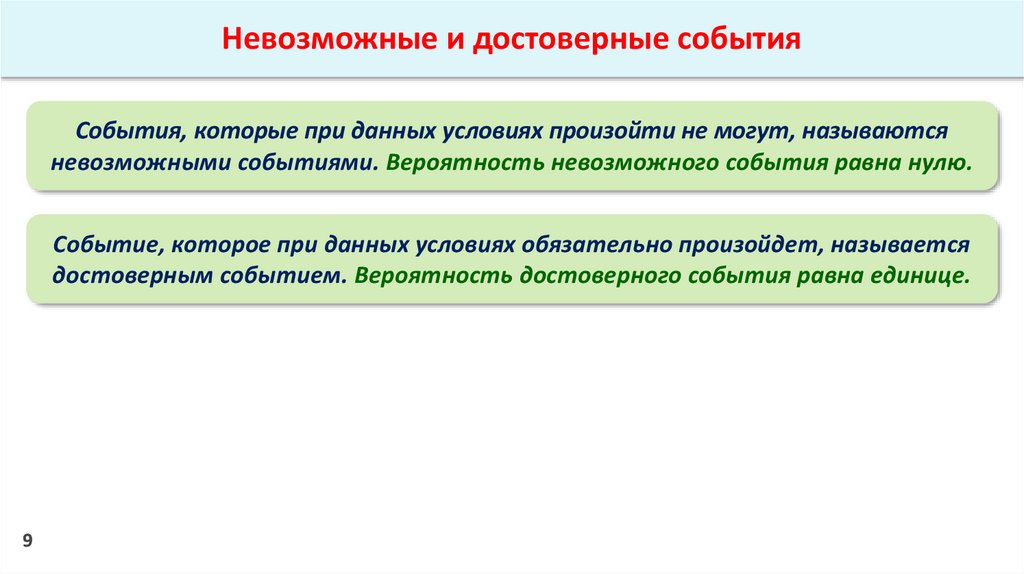 Невозможные и достоверные события

События, которые при данных условиях произойти не могут, называются невозможными событиями. Вероятность невозможного события равна нулю.

Событие, которое при данных условиях обязательно произойдет, называется достоверным событием. Вероятность достоверного события равна единице.

9